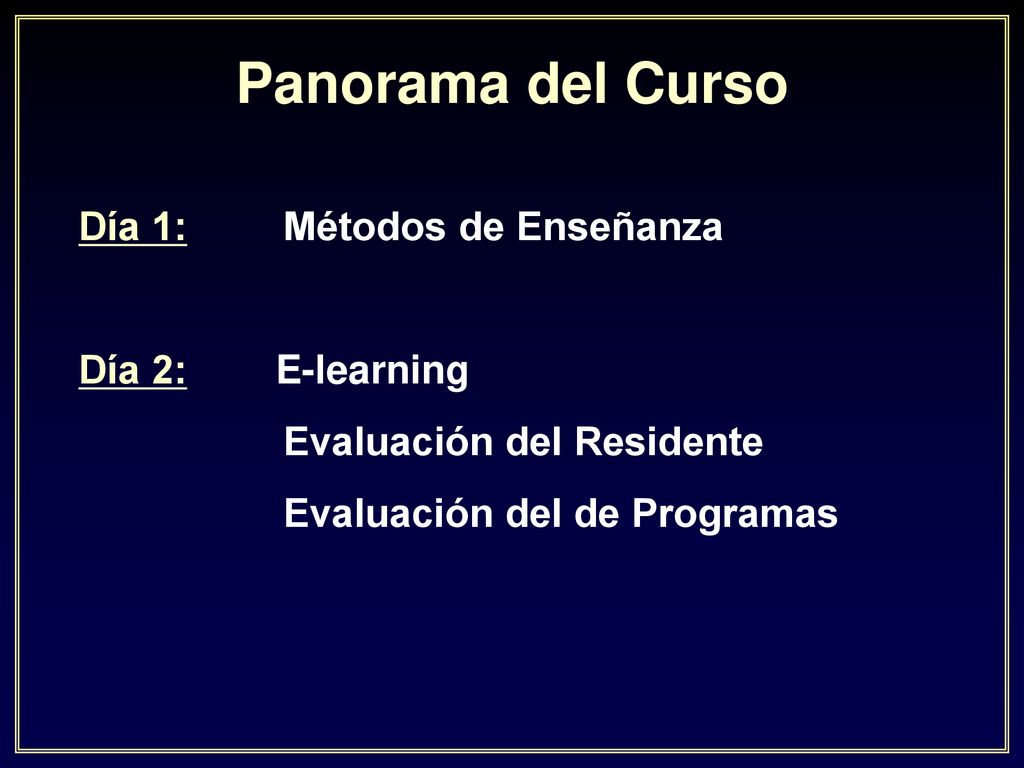 Panorama del Curso

Día 1: Métodos de Enseñanza

Día 2: E-learning
Evaluación del Residente
Evaluación del de Programas